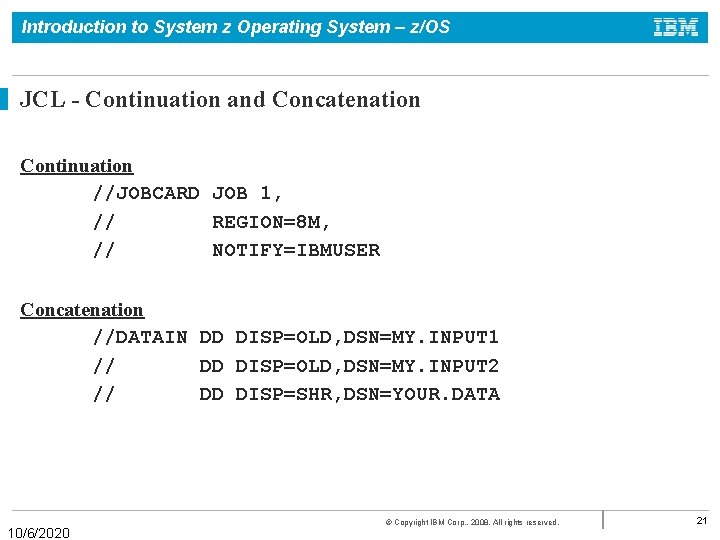 Introduction to System z Operating System – z/OS

IBM

JCL - Continuation and Concatenation

Continuation

//JOBCARD JOB 1,
//         REGION=8M,
//         NOTIFY=IBMUSER

Concatenation

//DATAIN DD DISP=OLD,DSN=MY.INPUT1
//       DD DISP=OLD,DSN=MY.INPUT2
//       DD DISP=SHR,DSN=YOUR.DATA

© Copyright IBM Corp., 2008. All rights reserved.

21

10/6/2020